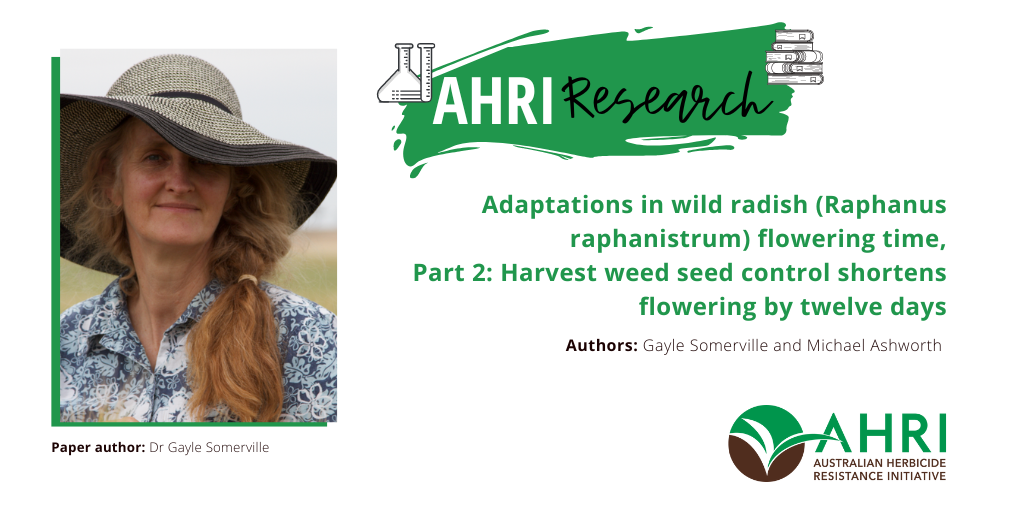 AHRI Research

Adaptations in wild radish (Raphanus raphanistrum) flowering time, Part 2: Harvest weed seed control shortens flowering by twelve days

Authors: Gayle Somerville and Michael Ashworth

Paper author: Dr Gayle Somerville

AHRI
AUSTRALIAN HERBICIDE RESISTANCE INITIATIVE